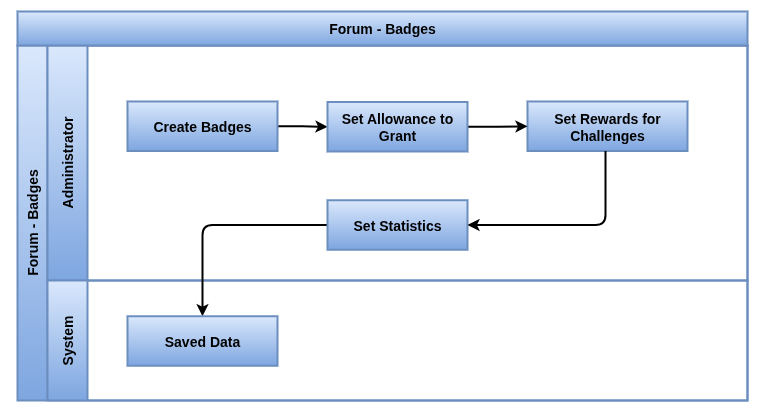 Forum - Badges

Forum - Badges

Administrator

Create Badges

Set Allowance to Grant

Set Rewards for Challenges

Set Statistics

System

Saved Data